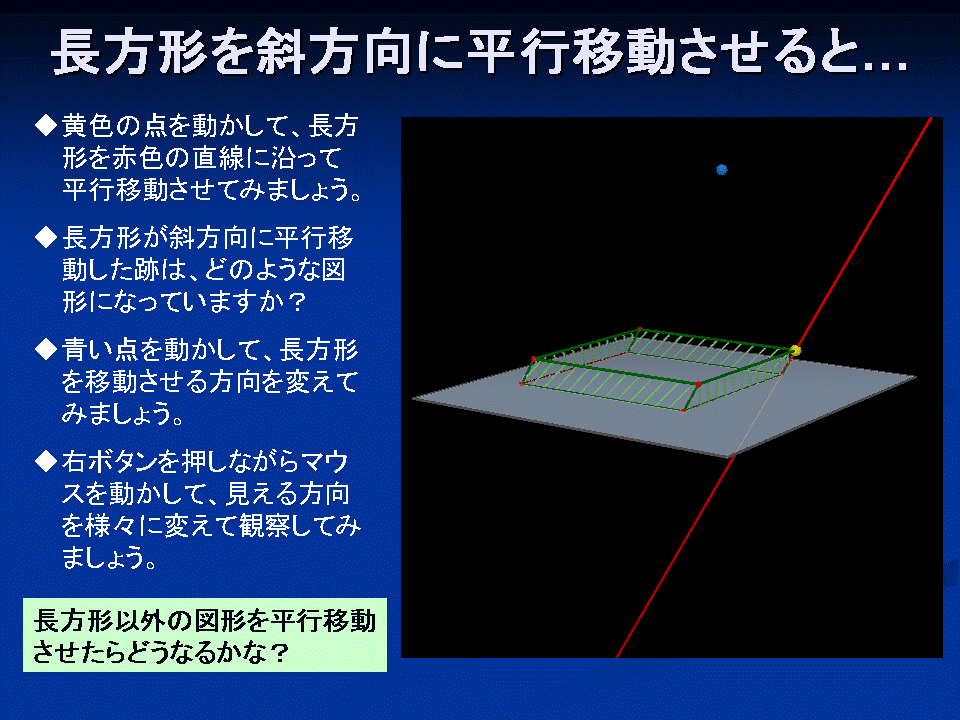 長方形を斜方向に平行移動させると…

◆黄色の点を動かして、長方形を赤色の直線に沿って平行移動させてみましょう。

◆長方形が斜方向に平行移動した跡は、どのような図形になっていますか？

◆青い点を動かして、長方形を移動させる方向を変えてみましょう。

◆右ボタンを押しながらマウスを動かして、見える方向を様々に変えて観察してみましょう。

長方形以外の図形を平行移動させたらどうなるかな？